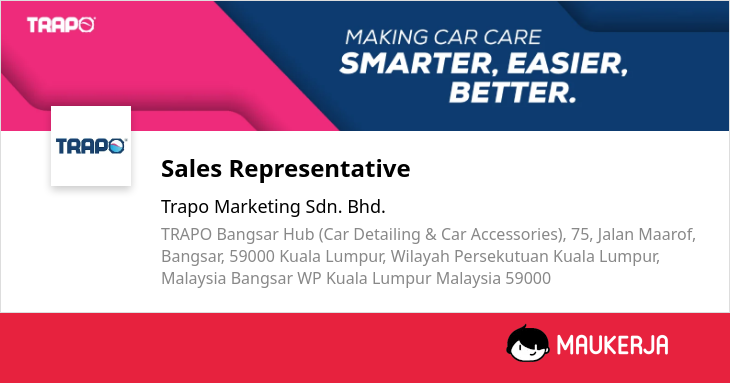 TRAPO

MAKING CAR CARE
SMARTER, EASIER,
BETTER.

TRAPO

Sales Representative

Trapo Marketing Sdn. Bhd.

TRAPO Bangsar Hub (Car Detailing & Car Accessories), 75, Jalan Maarof, Bangsar, 59000 Kuala Lumpur, Wilayah Persekutuan Kuala Lumpur, Malaysia Bangsar WP Kuala Lumpur Malaysia 59000

MAUKERJA